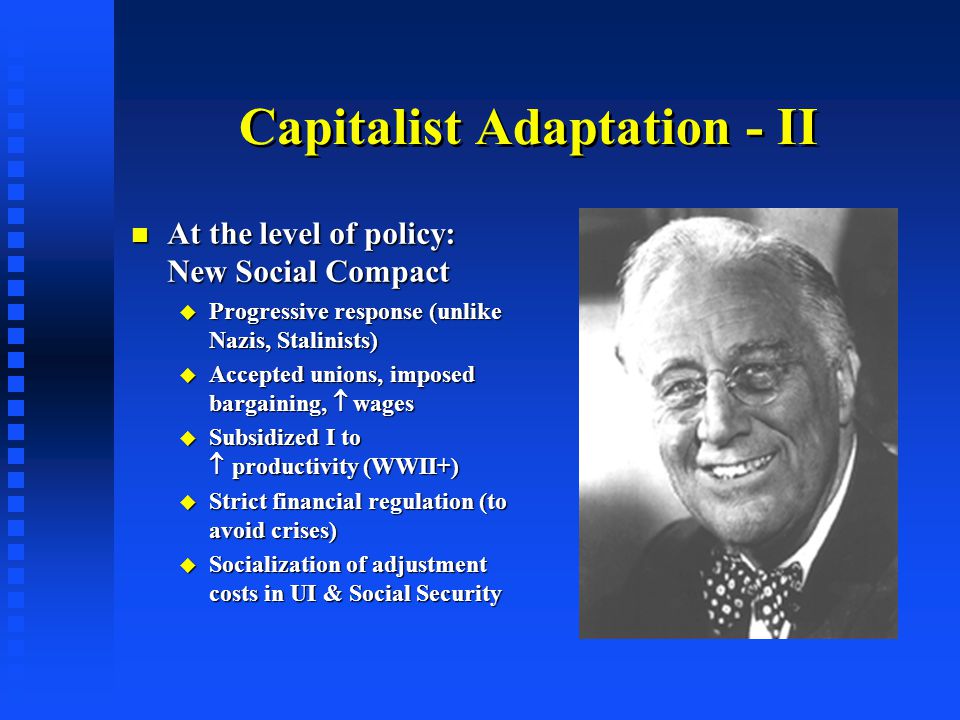 Capitalist Adaptation - II

At the level of policy: New Social Compact

Progressive response (unlike Nazis, Stalinists)

Accepted unions, imposed bargaining, $\uparrow$ wages

Subsidized I to $\uparrow$ productivity (WWII+)

Strict financial regulation (to avoid crises)

Socialization of adjustment costs in UI & Social Security